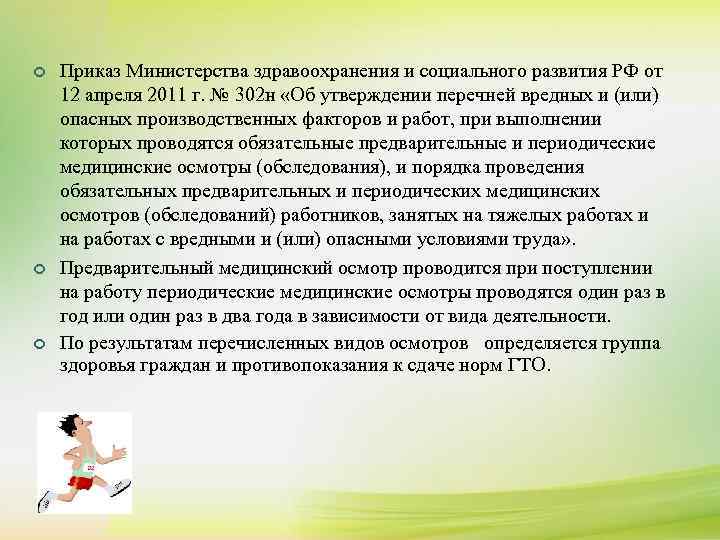 Приказ Министерства здравоохранения и социального развития РФ от 12 апреля 2011 г. № 302н «Об утверждении перечней вредных и (или) опасных производственных факторов и работ, при выполнении которых проводятся обязательные предварительные и периодические медицинские осмотры (обследования), и порядка проведения обязательных предварительных и периодических медицинских осмотров (обследований) работников, занятых на тяжелых работах и на работах с вредными и (или) опасными условиями труда».

Предварительный медицинский осмотр проводится при поступлении на работу периодические медицинские осмотры проводятся один раз в год или один раз в два года в зависимости от вида деятельности.

По результатам перечисленных видов осмотров определяется группа здоровья граждан и противопоказания к сдаче норм ГТО.